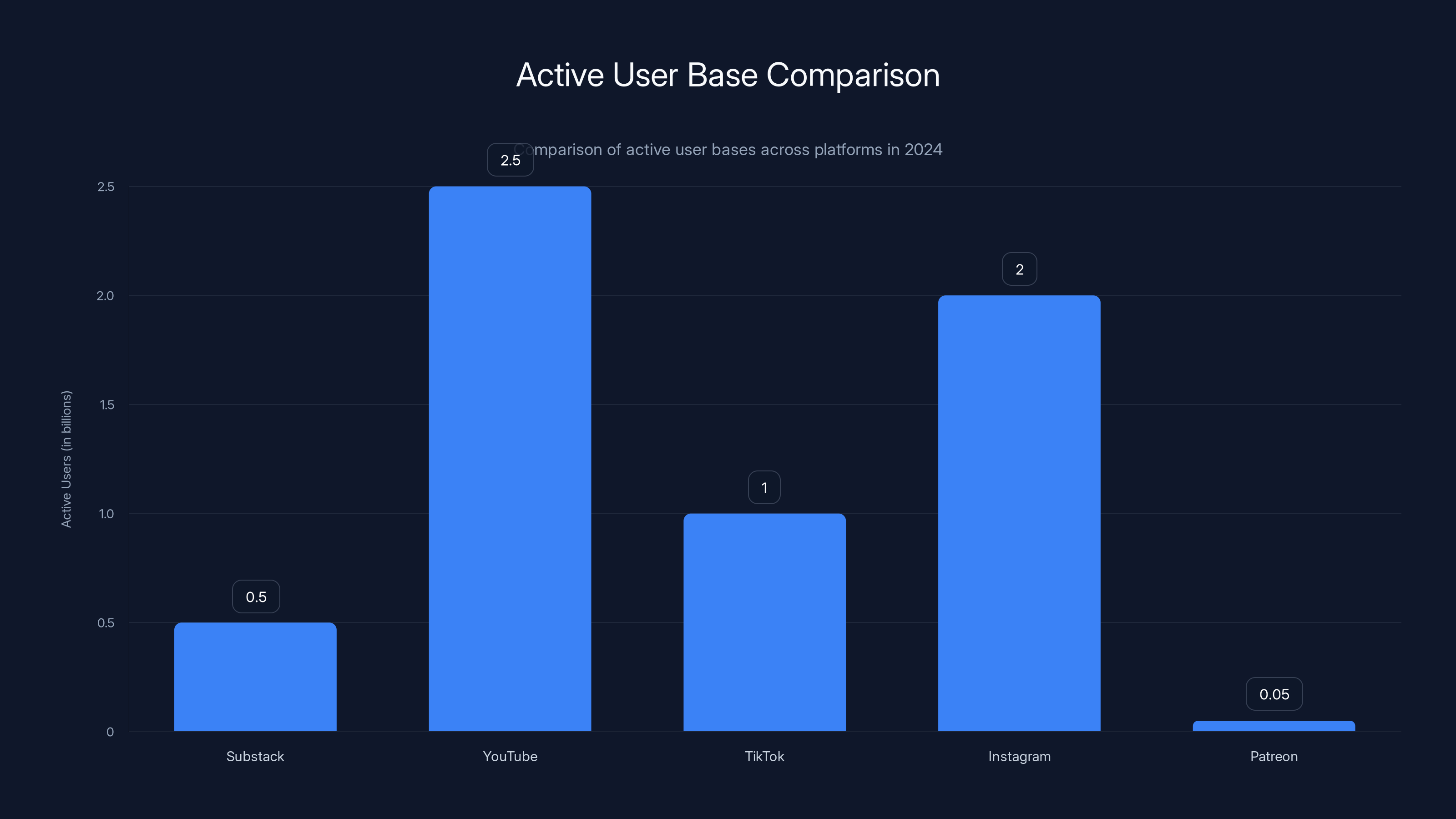 Active User Base Comparison

Comparison of active user bases across platforms in 2024

Active Users (in billions)

2.5
2.0
1.5
1.0
0.5
0

0.5
2.5
1
2
0.05

Substack
YouTube
TikTok
Instagram
Patreon